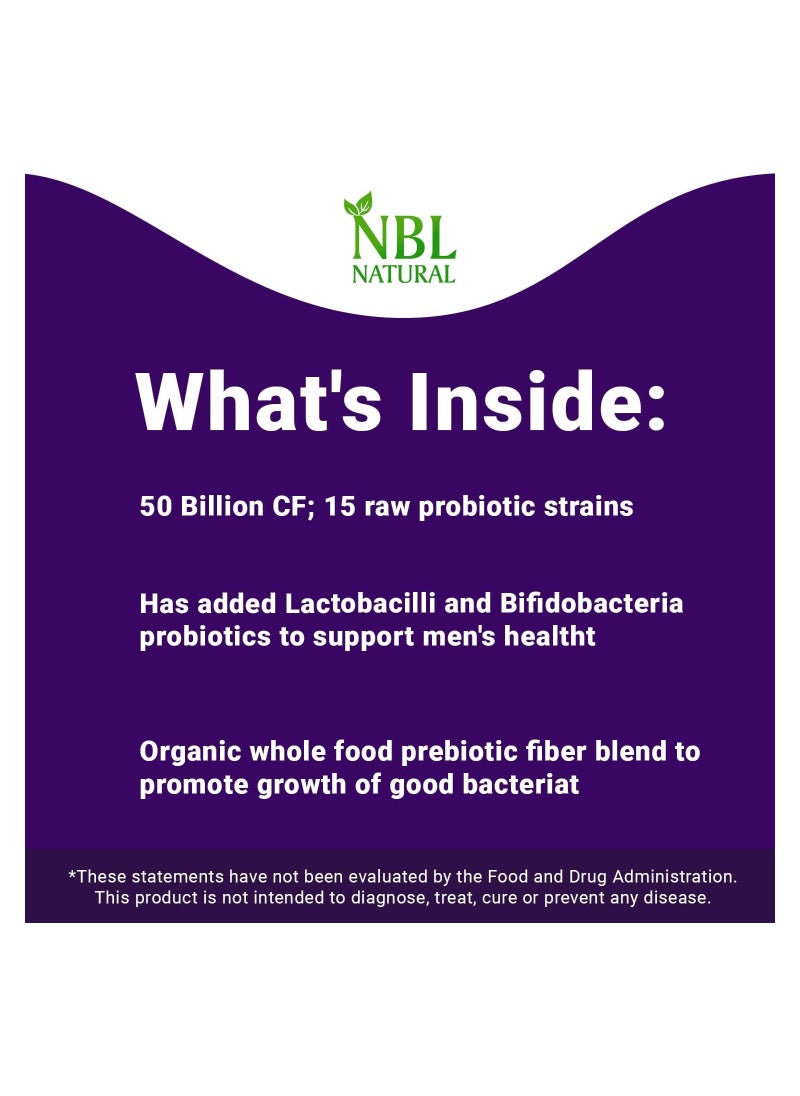 NBL
NATURAL

What's Inside:

50 Billion CF; 15 raw probiotic strains

Has added Lactobacilli and Bifidobacteria probiotics to support men's healtht

Organic whole food prebiotic fiber blend to promote growth of good bacteriat

*These statements have not been evaluated by the Food and Drug Administration. This product is not intended to diagnose, treat, cure or prevent any disease.